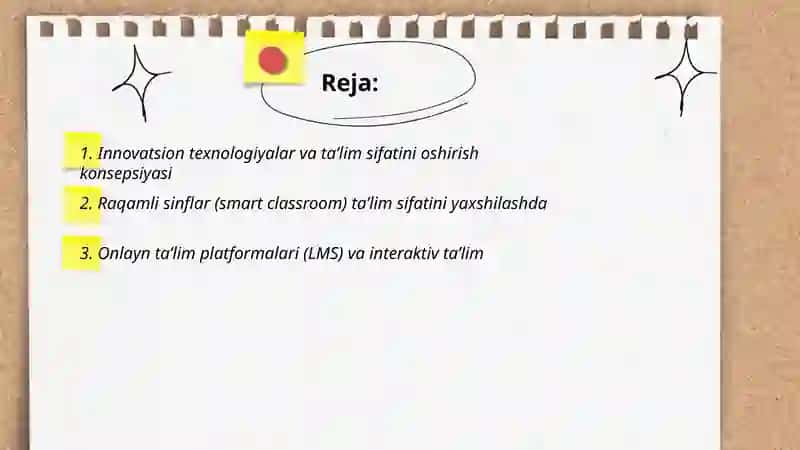 Reja:

1. Innovatsion texnologiyalar va ta'lim sifatini oshirish konsepsiyasi

2. Raqamli sinflar (smart classroom) ta'lim sifatini yaxshilashda

3. Onlayn ta'lim platformalari (LMS) va interaktiv ta'lim